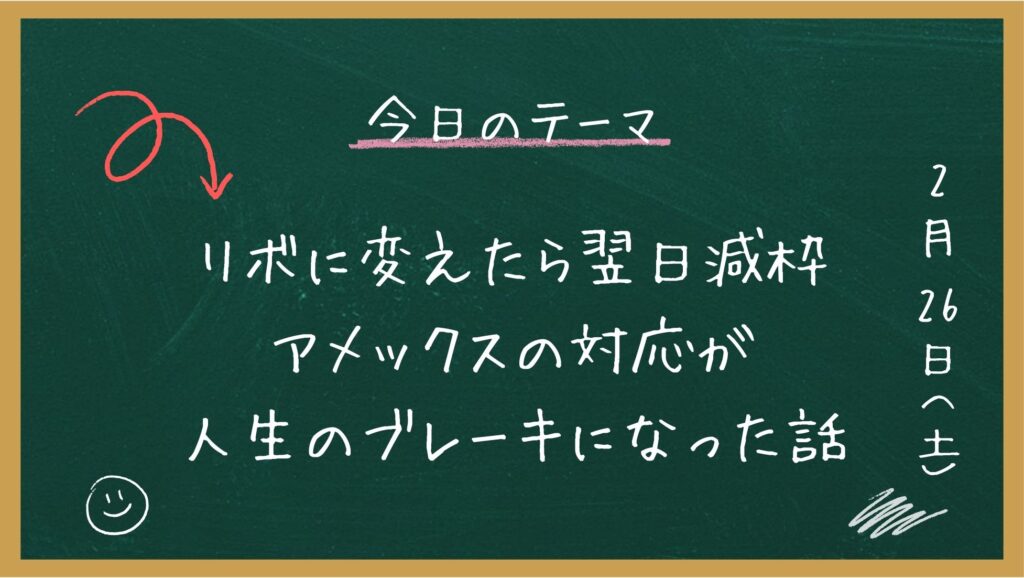 今日のテーマ

リボに変えたら翌日減枠
アメックスの対応が
人生のブレーキになった話

2月26日(土)